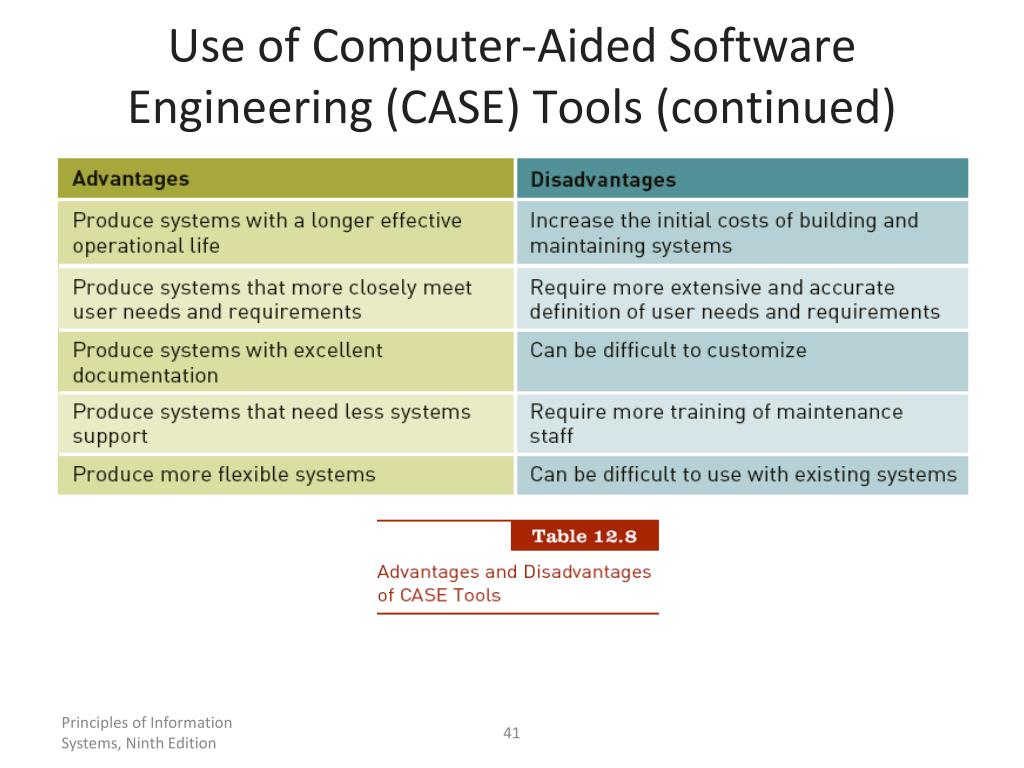 Use of Computer-Aided Software Engineering (CASE) Tools (continued)

| Advantages | Disadvantages |
|---|---|
| Produce systems with a longer effective operational life | Increase the initial costs of building and maintaining systems |
| Produce systems that more closely meet user needs and requirements | Require more extensive and accurate definition of user needs and requirements |
| Produce systems with excellent documentation | Can be difficult to customize |
| Produce systems that need less systems support | Require more training of maintenance staff |
| Produce more flexible systems | Can be difficult to use with existing systems |

Table 12.8

Advantages and Disadvantages of CASE Tools

Principles of Information Systems, Ninth Edition

41